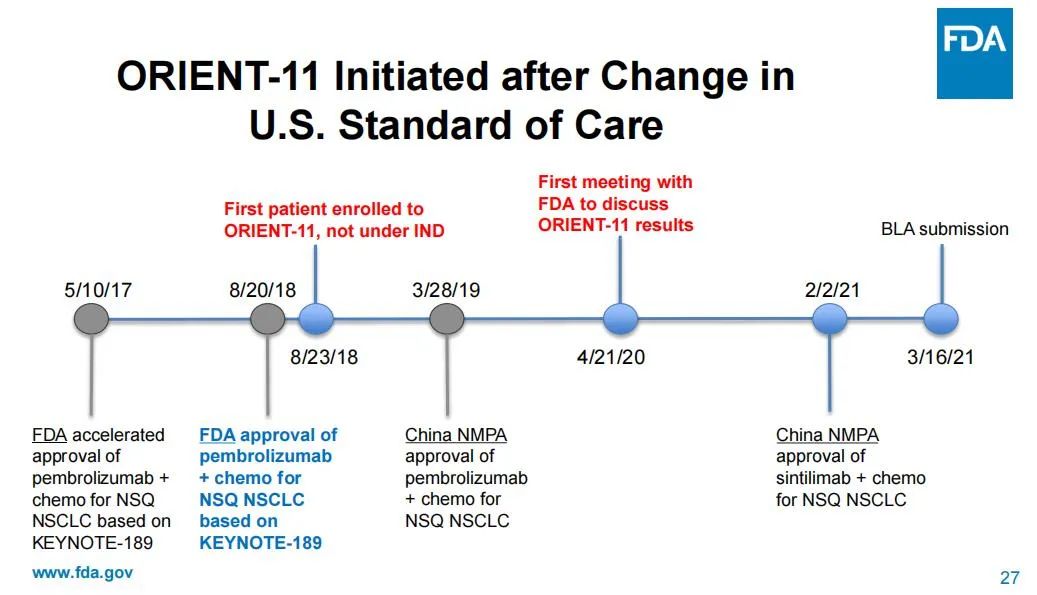 FDA

ORIENT-11 Initiated after Change in U.S. Standard of Care

First patient enrolled to ORIENT-11, not under IND

First meeting with FDA to discuss ORIENT-11 results

BLA submission

5/10/17

8/20/18

8/23/18

3/28/19

4/21/20

2/2/21

3/16/21

FDA accelerated approval of pembrolizumab + chemo for NSQ NSCLC based on KEYNOTE-189

FDA approval of pembrolizumab + chemo for NSQ NSCLC based on KEYNOTE-189

China NMPA approval of pembrolizumab + chemo for NSQ NSCLC

China NMPA approval of sintilimab + chemo for NSQ NSCLC

www.fda.gov

27